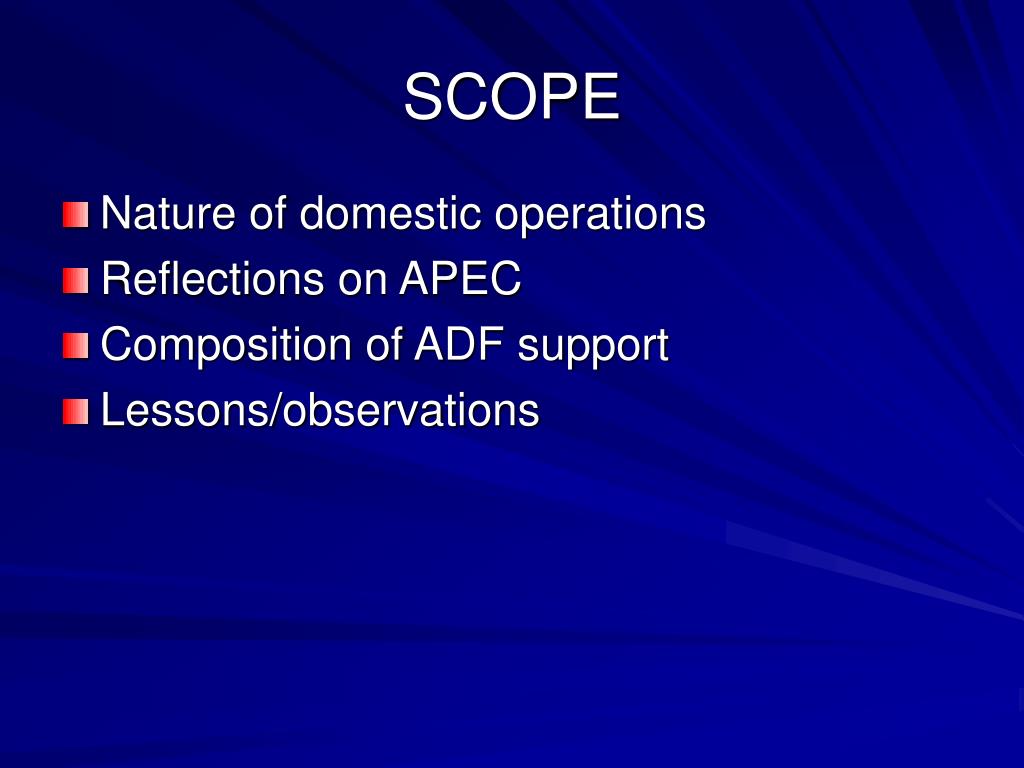 SCOPE

Nature of domestic operations
Reflections on APEC
Composition of ADF support
Lessons/observations